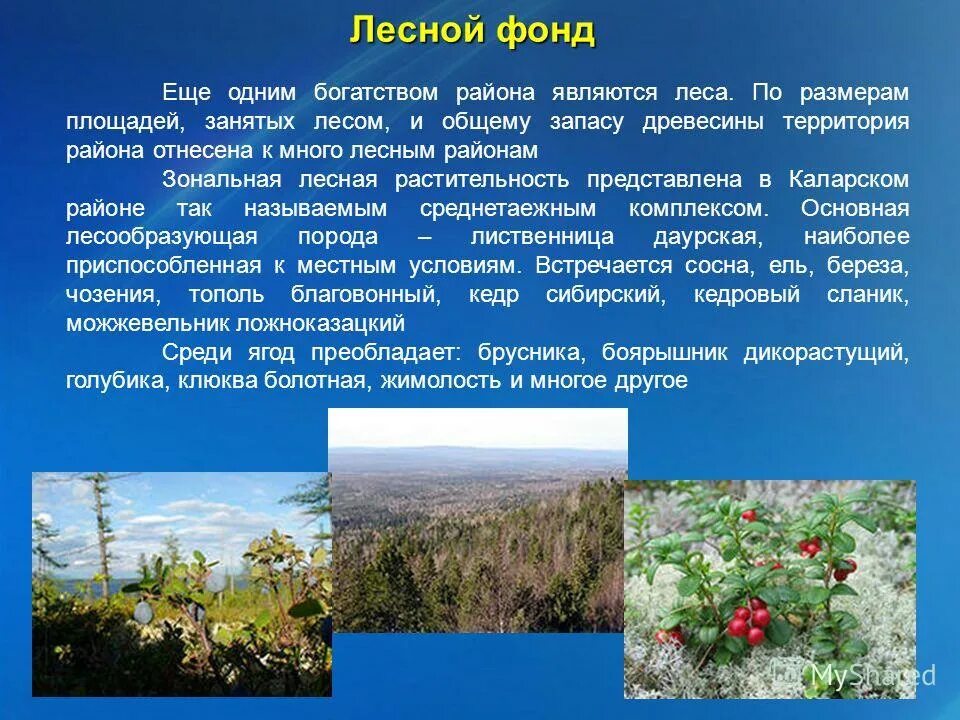 Лесной фонд

Еще одним богатством района являются леса. По размерам площадей, занятых лесом, и общему запасу древесины территория района отнесена к много лесным районам

Зональная лесная растительность представлена в Каларском районе так называемым среднетаежным комплексом. Основная лесообразующая порода – лиственница даурская, наиболее приспособленная к местным условиям. Встречается сосна, ель, береза, чозения, тополь благовонный, кедр сибирский, кедровый сланик, можжевельник ложноказацкий

Среди ягод преобладает: брусника, боярышник дикорастущий, голубика, клюква болотная, жимолость и многое другое

MyShared